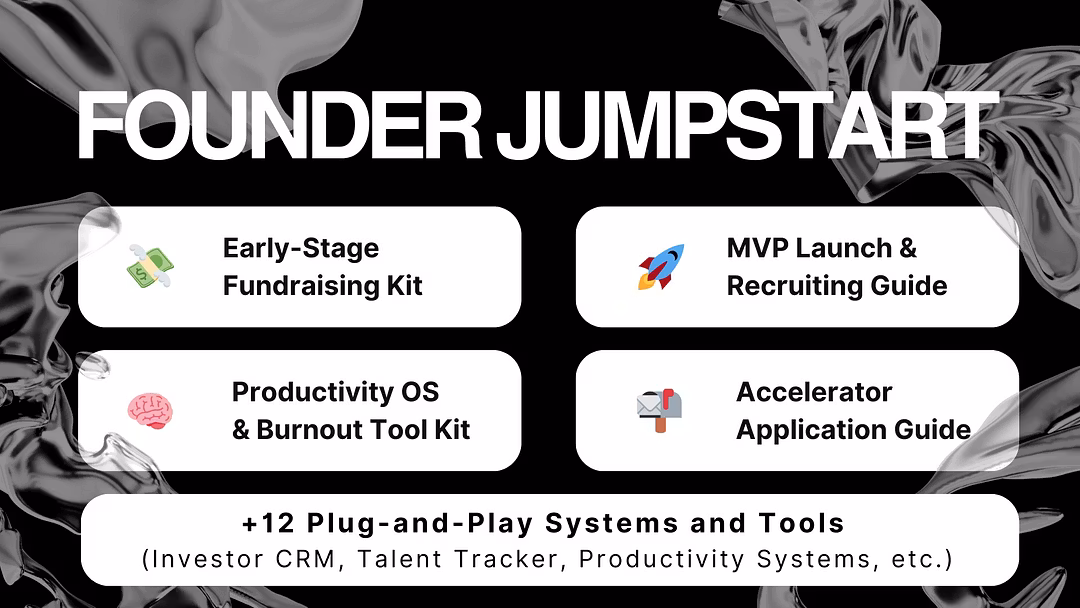 FOUNDER JUMPSTART

Early-Stage Fundraising Kit

MVP Launch & Recruiting Guide

Productivity OS & Burnout Tool Kit

Accelerator Application Guide

+12 Plug-and-Play Systems and Tools
(Investor CRM, Talent Tracker, Productivity Systems, etc.)